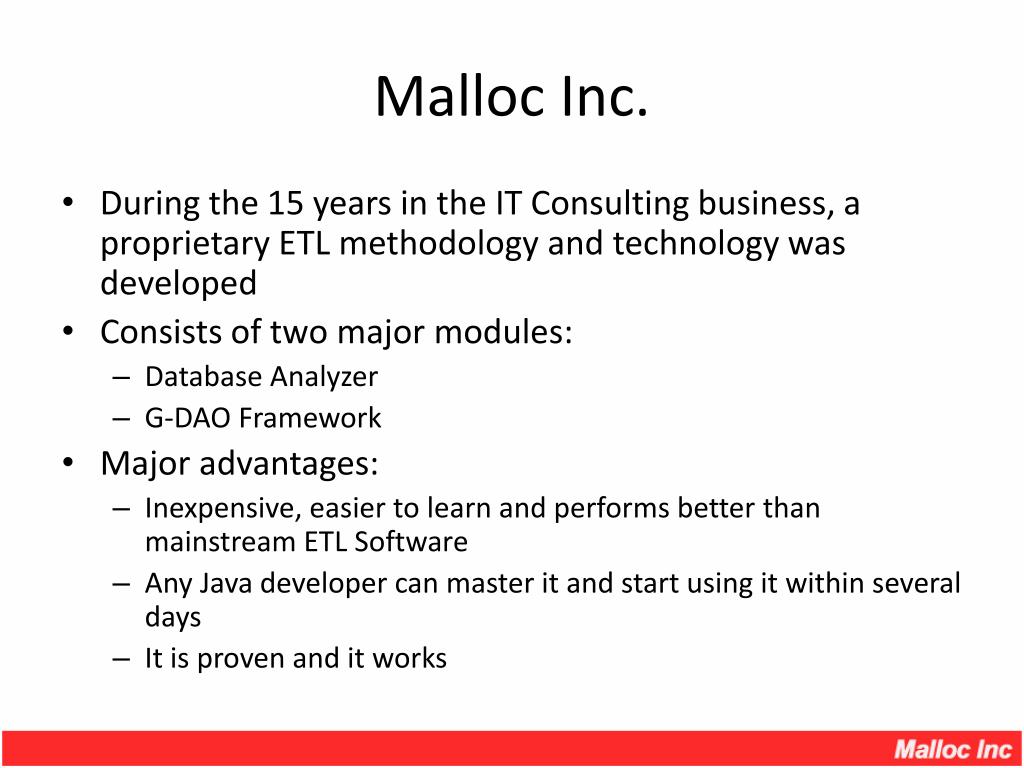 Malloc Inc.

• During the 15 years in the IT Consulting business, a proprietary ETL methodology and technology was developed
• Consists of two major modules:
 – Database Analyzer
 – G-DAO Framework
• Major advantages:
 – Inexpensive, easier to learn and performs better than mainstream ETL Software
 – Any Java developer can master it and start using it within several days
 – It is proven and it works

Malloc Inc